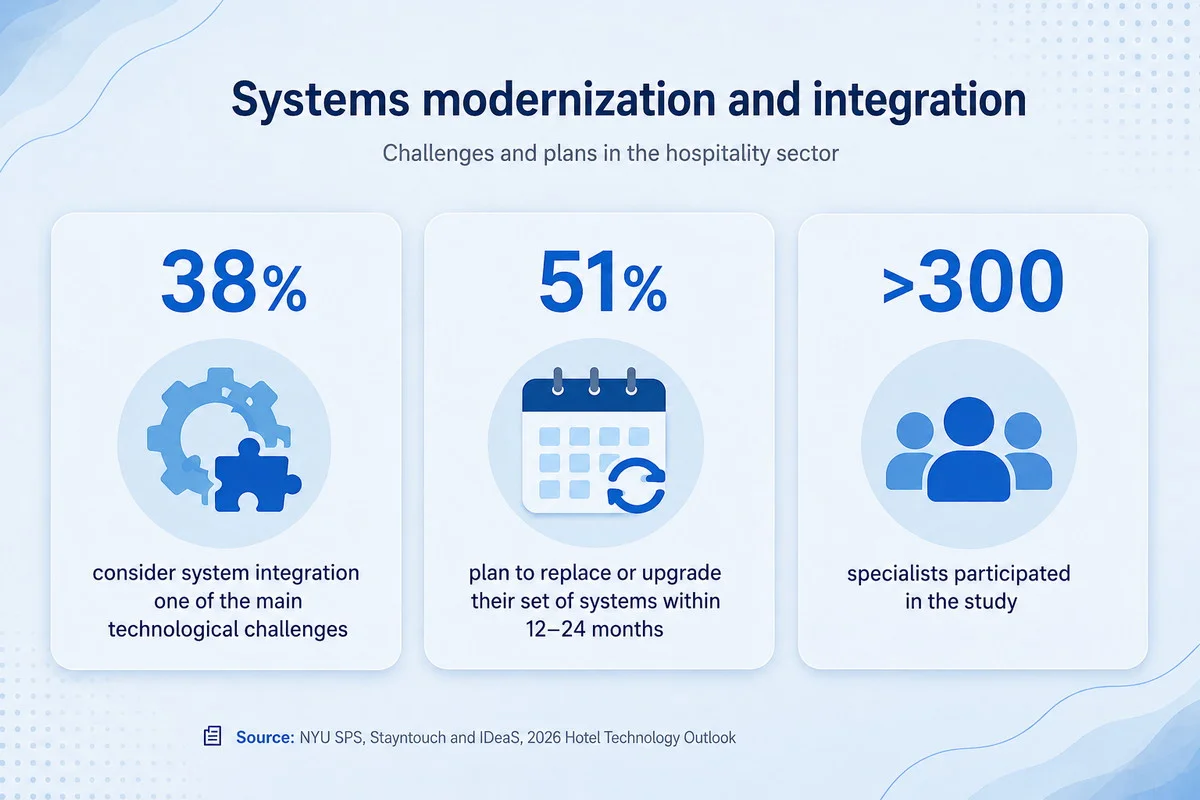 Systems modernization and integration

Challenges and plans in the hospitality sector

38%

consider system integration one of the main technological challenges

51%

plan to replace or upgrade their set of systems within 12–24 months

>300

specialists participated in the study

Source: NYU SPS, Stayntouch and IDeaS, 2026 Hotel Technology Outlook